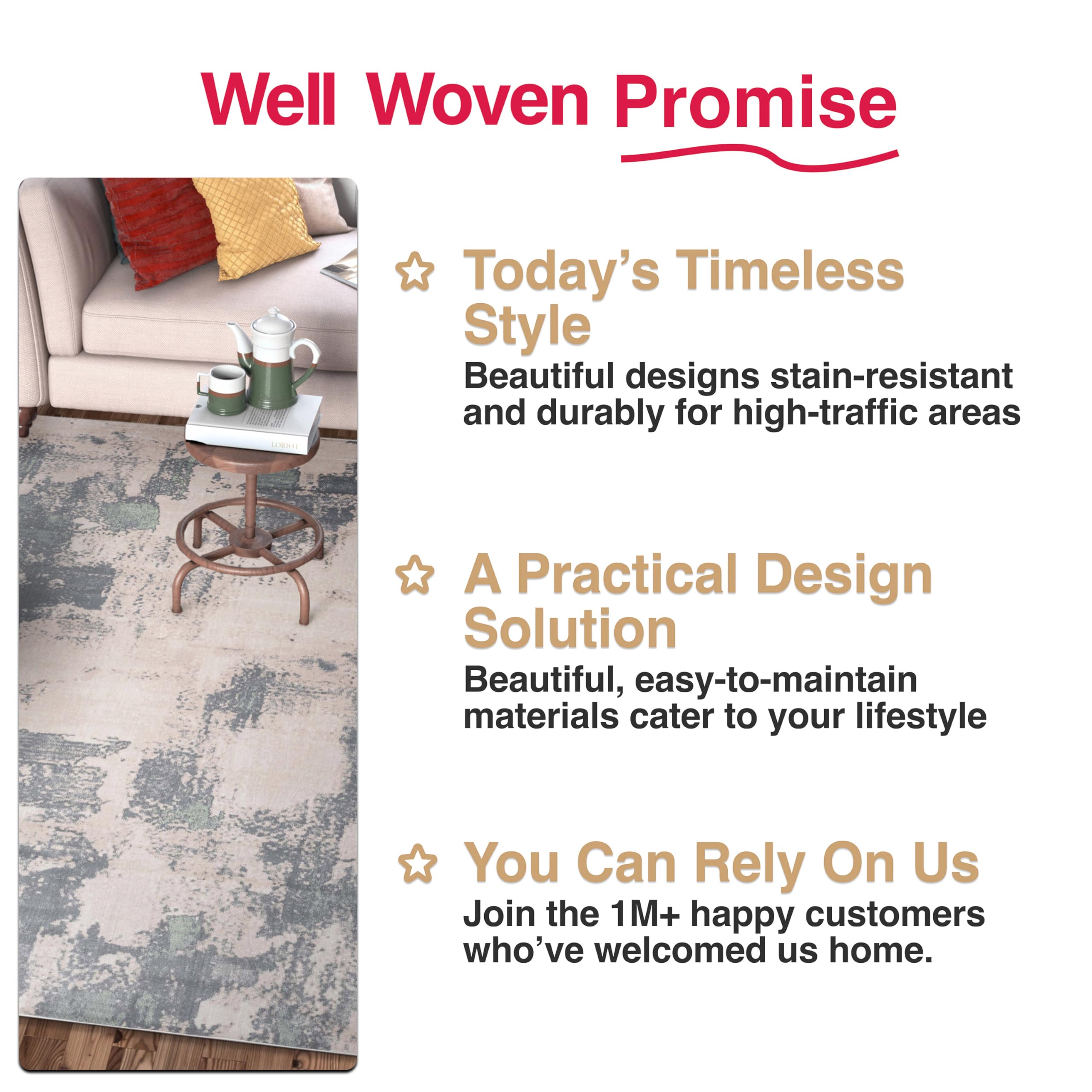 Well Woven Promise

LORIOT

Today's Timeless Style
Beautiful designs stain-resistant and durably for high-traffic areas

A Practical Design Solution
Beautiful, easy-to-maintain materials cater to your lifestyle

You Can Rely On Us
Join the 1M+ happy customers who've welcomed us home.